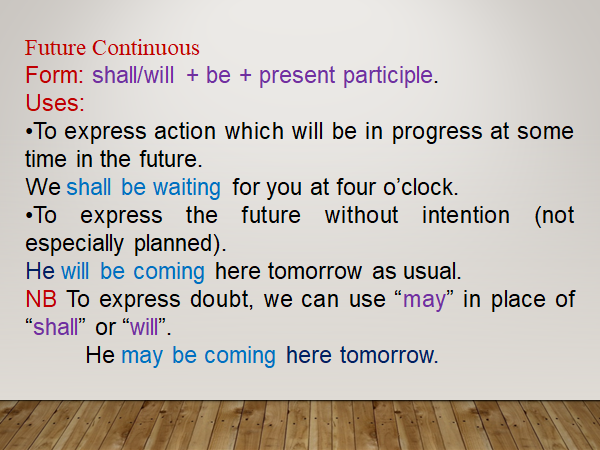 Future Continuous
Form: shall/will + be + present participle.
Uses:
•To express action which will be in progress at some time in the future.
We shall be waiting for you at four o’clock.
•To express the future without intention (not especially planned).
He will be coming here tomorrow as usual.
NB To express doubt, we can use “may” in place of “shall” or “will”.
He may be coming here tomorrow.